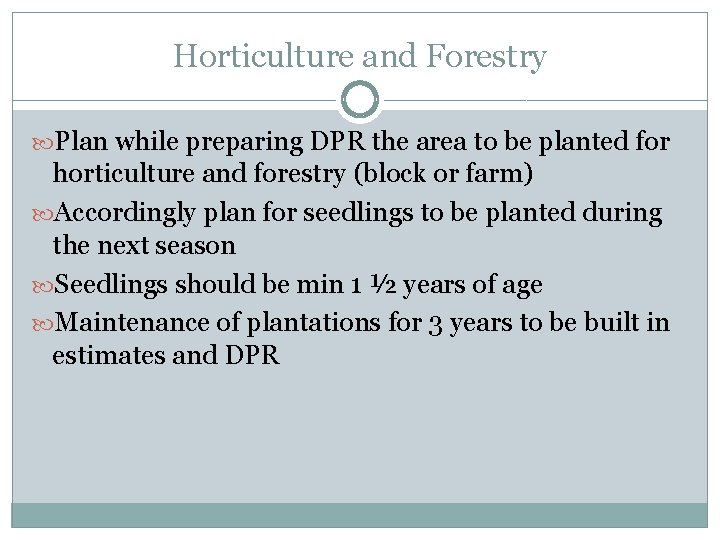 Horticulture and Forestry

Plan while preparing DPR the area to be planted for horticulture and forestry (block or farm)

Accordingly plan for seedlings to be planted during the next season

Seedlings should be min 1 ½ years of age

Maintenance of plantations for 3 years to be built in estimates and DPR